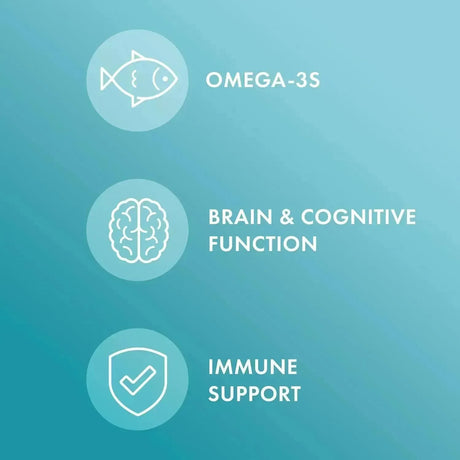 OMEGA-3S

BRAIN & COGNITIVE FUNCTION

IMMUNE SUPPORT